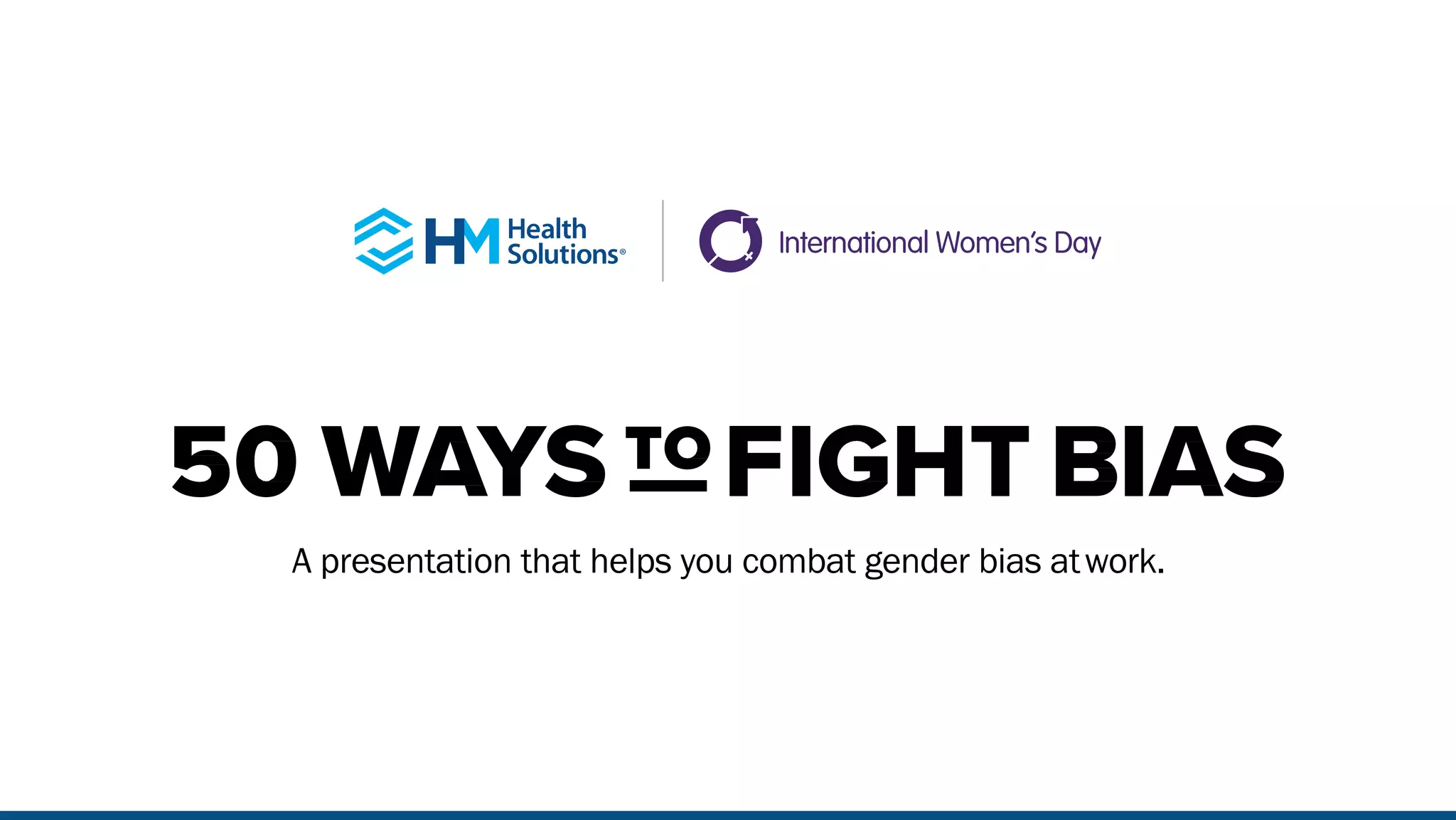 HM Health Solutions®

International Women's Day

50 WAYS TO FIGHT BIAS

A presentation that helps you combat gender bias at work.